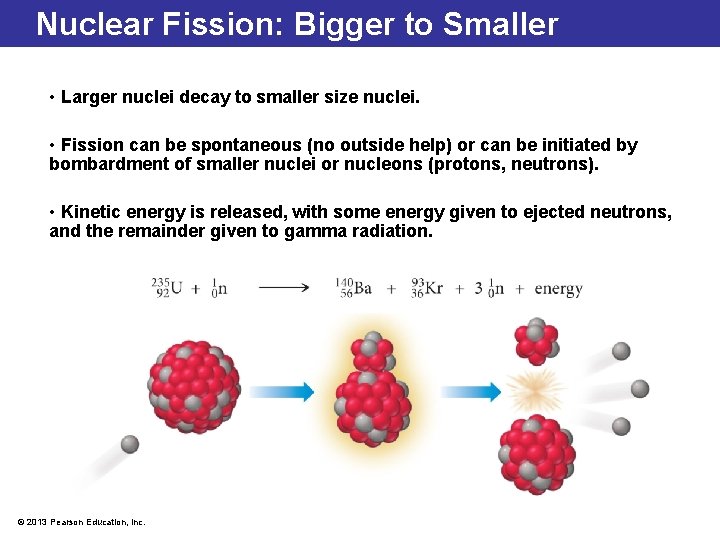 Nuclear Fission: Bigger to Smaller

• Larger nuclei decay to smaller size nuclei.

• Fission can be spontaneous (no outside help) or can be initiated by bombardment of smaller nuclei or nucleons (protons, neutrons).

• Kinetic energy is released, with some energy given to ejected neutrons, and the remainder given to gamma radiation.

$^{235}_{92}U + ^{1}_{0}n \longrightarrow ^{140}_{56}Ba + ^{93}_{36}Kr + 3\,^{1}_{0}n + \text{energy}$

© 2013 Pearson Education, Inc.